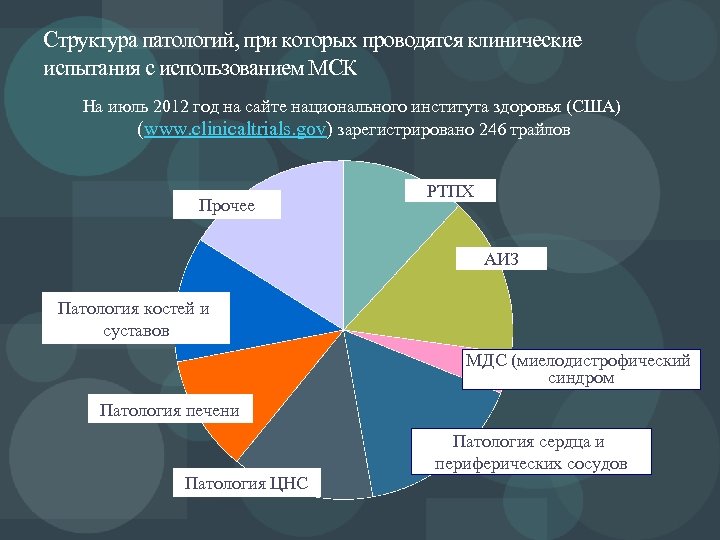 Структура патологий, при которых проводятся клинические испытания с использованием МСК

На июль 2012 год на сайте национального института здоровья (США) (www.clinicaltrials.gov) зарегистрировано 246 трайлов

РТПХ

АИЗ

МДС (миелодистрофический синдром

Патология сердца и периферических сосудов

Патология ЦНС

Патология печени

Патология костей и суставов

Прочее